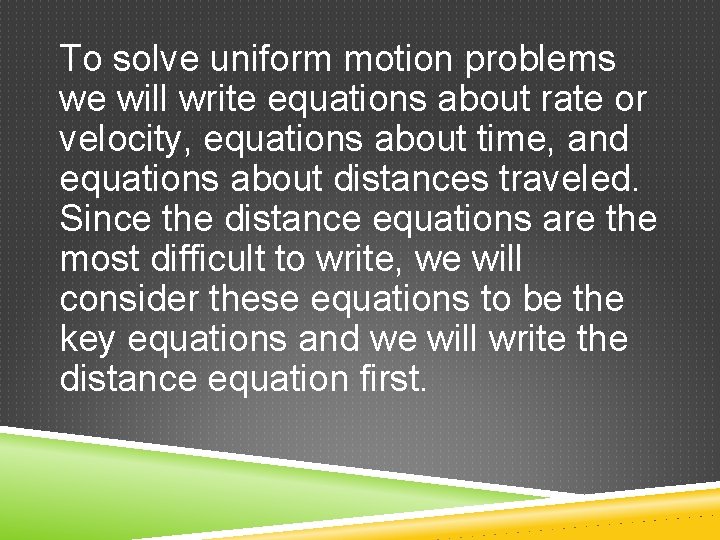 To solve uniform motion problems we will write equations about rate or velocity, equations about time, and equations about distances traveled. Since the distance equations are the most difficult to write, we will consider these equations to be the key equations and we will write the distance equation first.